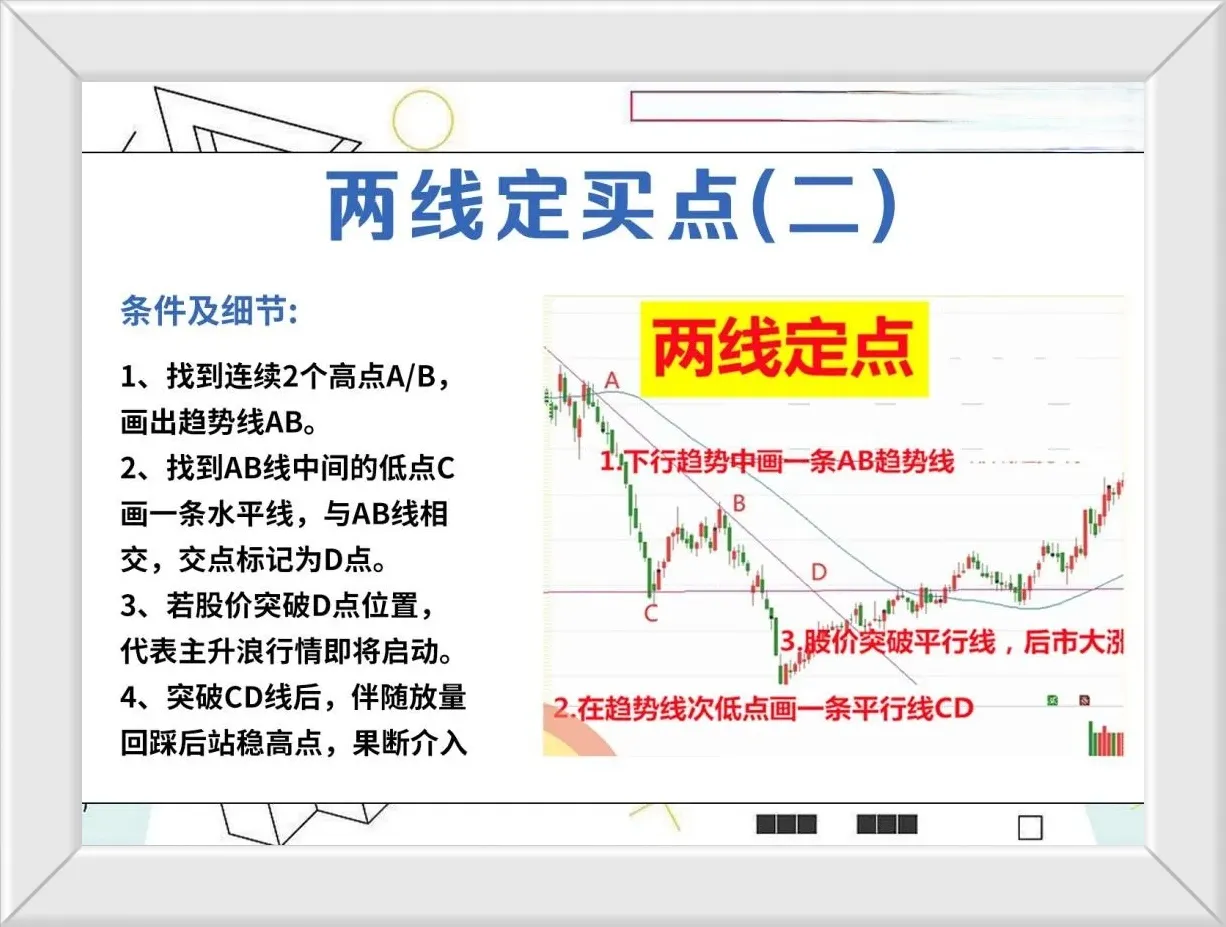 两线定买点(二)

条件及细节:

1、找到连续2个高点A/B，画出趋势线AB。

2、找到AB线中间的低点C画一条水平线，与AB线相交，交点标记为D点。

3、若股价突破D点位置，代表主升浪行情即将启动。

4、突破CD线后，伴随放量回踩后站稳高点，果断介入

两线定点

A

1.下行趋势中画一条AB趋势线

B

D

C

3.股价突破平行线，后市大涨

2.在趋势线次低点画一条平行线CD